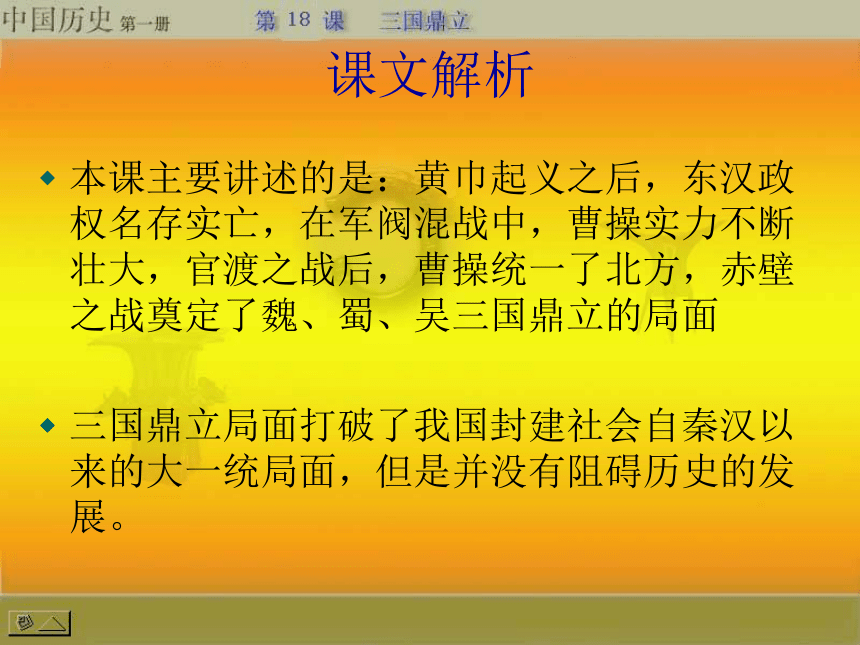 中国历史 第一册 第 18 课 三国鼎立

课文解析

◆ 本课主要讲述的是：黄巾起义之后，东汉政权名存实亡，在军阀混战中，曹操实力不断壮大，官渡之战后，曹操统一了北方，赤壁之战奠定了魏、蜀、吴三国鼎立的局面

◆ 三国鼎立局面打破了我国封建社会自秦汉以来的大一统局面，但是并没有阻碍历史的发展。